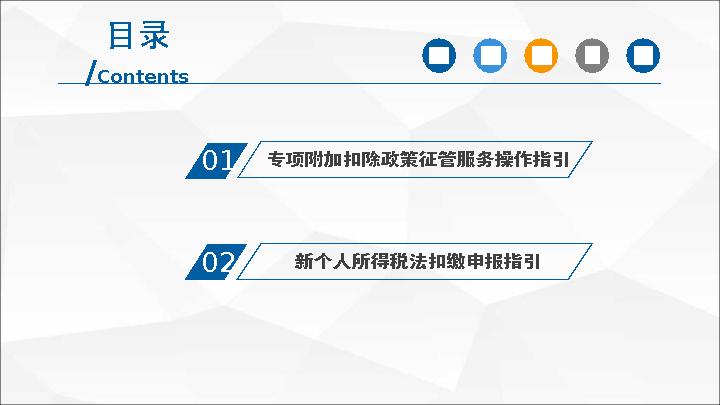 目录
/Contents

01 专项附加扣除政策征管服务操作指引

02 新个人所得税法扣缴申报指引